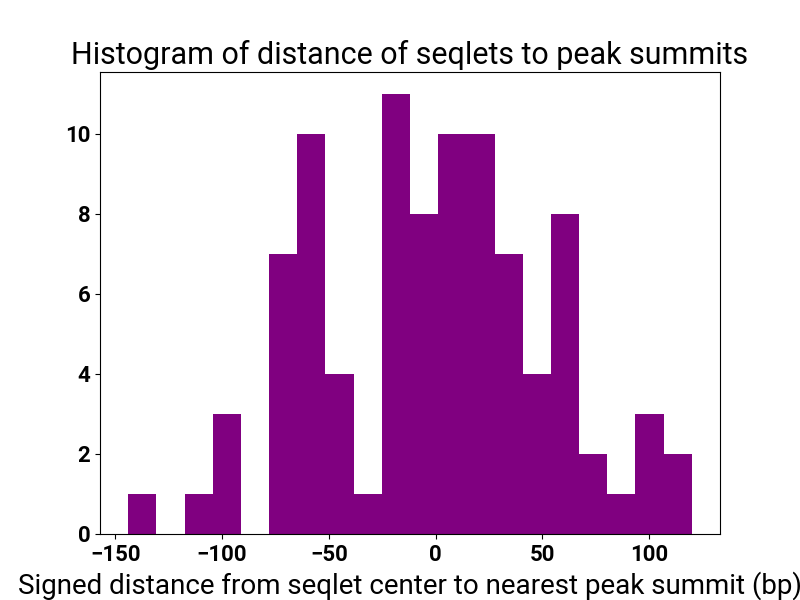 Histogram of distance of seqlets to peak summits

10
8
6
4
2
0

−150
−100
−50
0
50
100

Signed distance from seqlet center to nearest peak summit (bp)